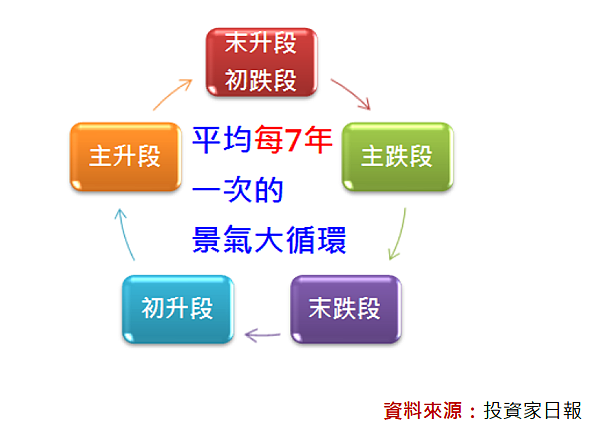 末升段
初跌段

主升段

平均每7年
一次的
景氣大循環

主跌段

初升段

末跌段

資料來源：投資家日報